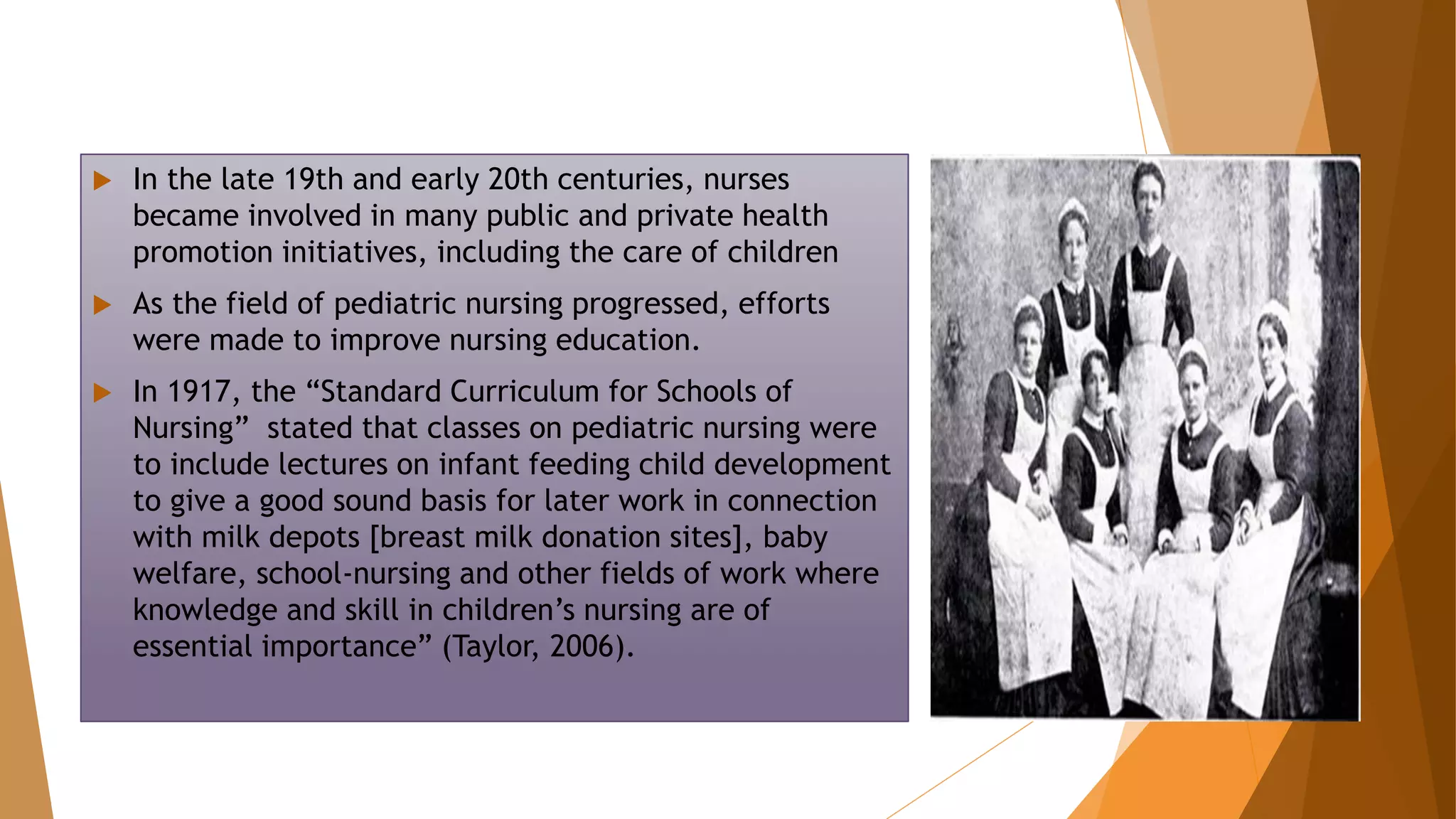 In the late 19th and early 20th centuries, nurses became involved in many public and private health promotion initiatives, including the care of children

As the field of pediatric nursing progressed, efforts were made to improve nursing education.

In 1917, the “Standard Curriculum for Schools of Nursing”  stated that classes on pediatric nursing were to include lectures on infant feeding child development to give a good sound basis for later work in connection with milk depots [breast milk donation sites], baby welfare, school-nursing and other fields of work where knowledge and skill in children’s nursing are of essential importance” (Taylor, 2006).